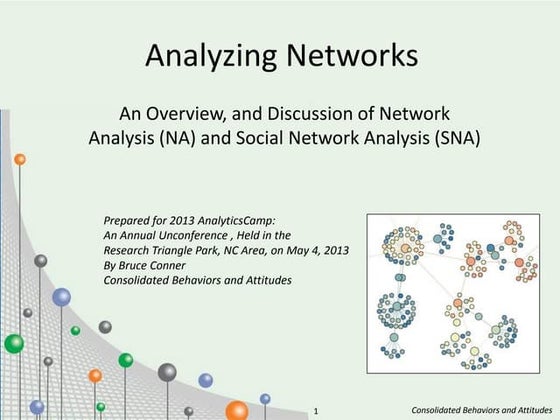 Analyzing Networks

An Overview, and Discussion of Network Analysis (NA) and Social Network Analysis (SNA)

Prepared for 2013 AnalyticsCamp:
An Annual Unconference , Held in the Research Triangle Park, NC Area, on May 4, 2013
By Bruce Conner
Consolidated Behaviors and Attitudes

1

Consolidated Behaviors and Attitudes